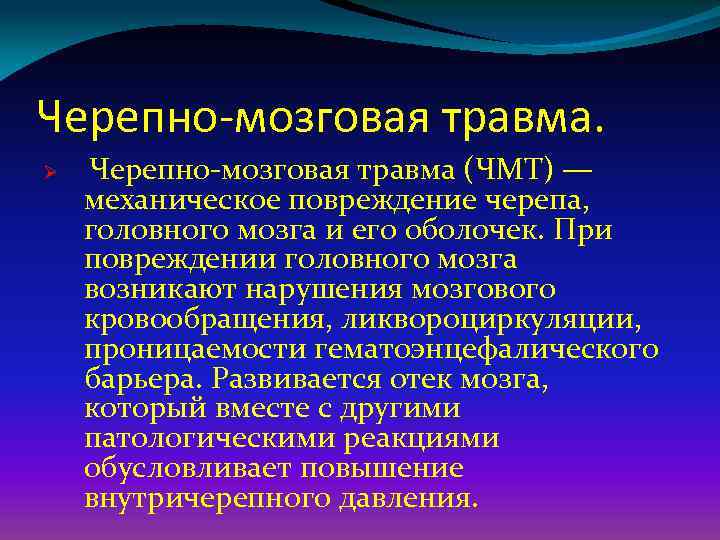 Черепно-мозговая травма.

Черепно-мозговая травма (ЧМТ) — механическое повреждение черепа, головного мозга и его оболочек. При повреждении головного мозга возникают нарушения мозгового кровообращения, ликвороциркуляции, проницаемости гематоэнцефалического барьера. Развивается отек мозга, который вместе с другими патологическими реакциями обусловливает повышение внутричерепного давления.